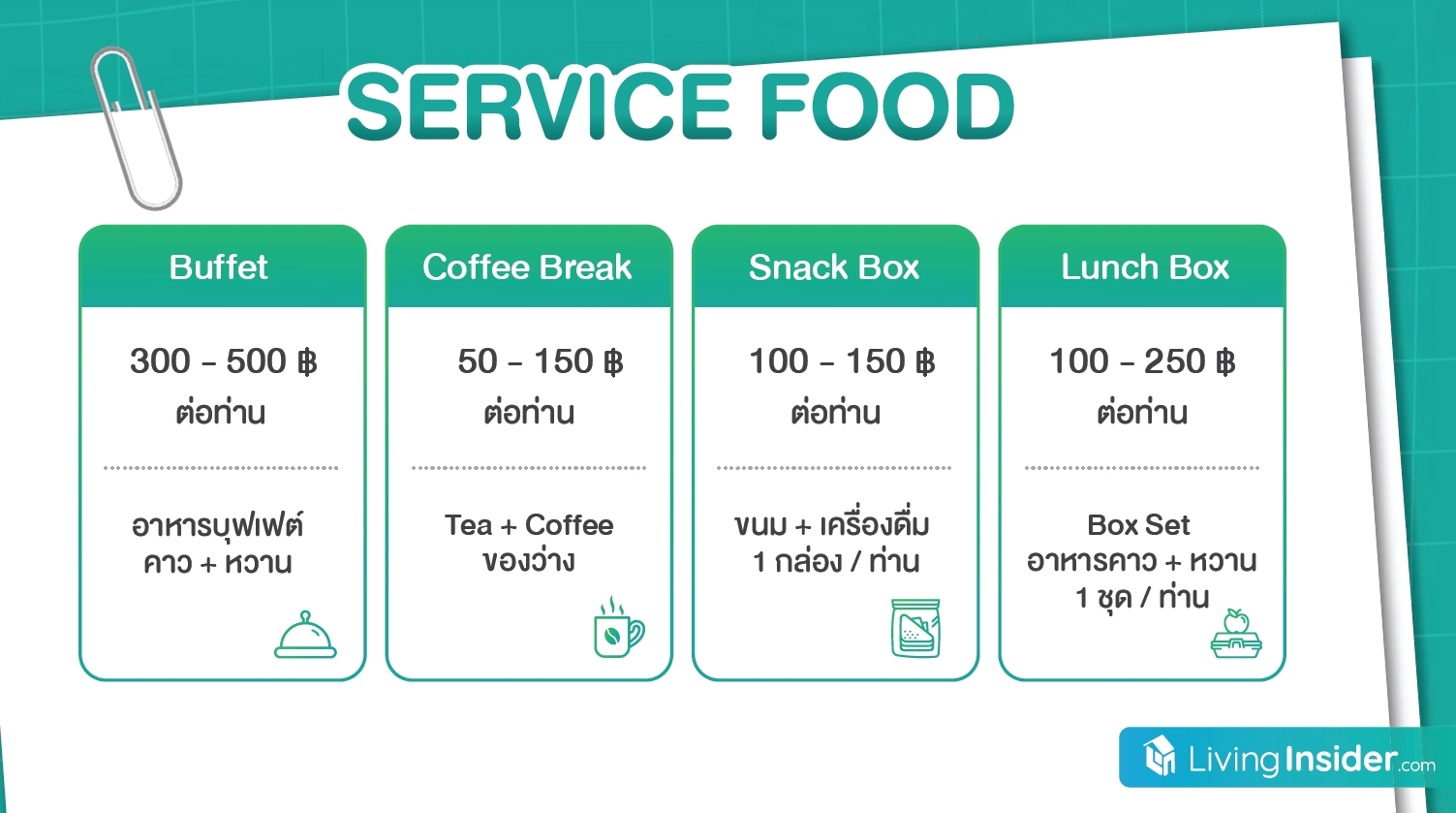 SERVICE FOOD

Buffet

300 - 500 ฿
ต่อท่าน

อาหารบุฟเฟต์
คาว + หวาน

Coffee Break

50 - 150 ฿
ต่อท่าน

Tea + Coffee
ของว่าง

Snack Box

100 - 150 ฿
ต่อท่าน

ขนม + เครื่องดื่ม
1 กล่อง / ท่าน

Lunch Box

100 - 250 ฿
ต่อท่าน

Box Set
อาหารคาว + หวาน
1 ชุด / ท่าน

LivingInsider.com